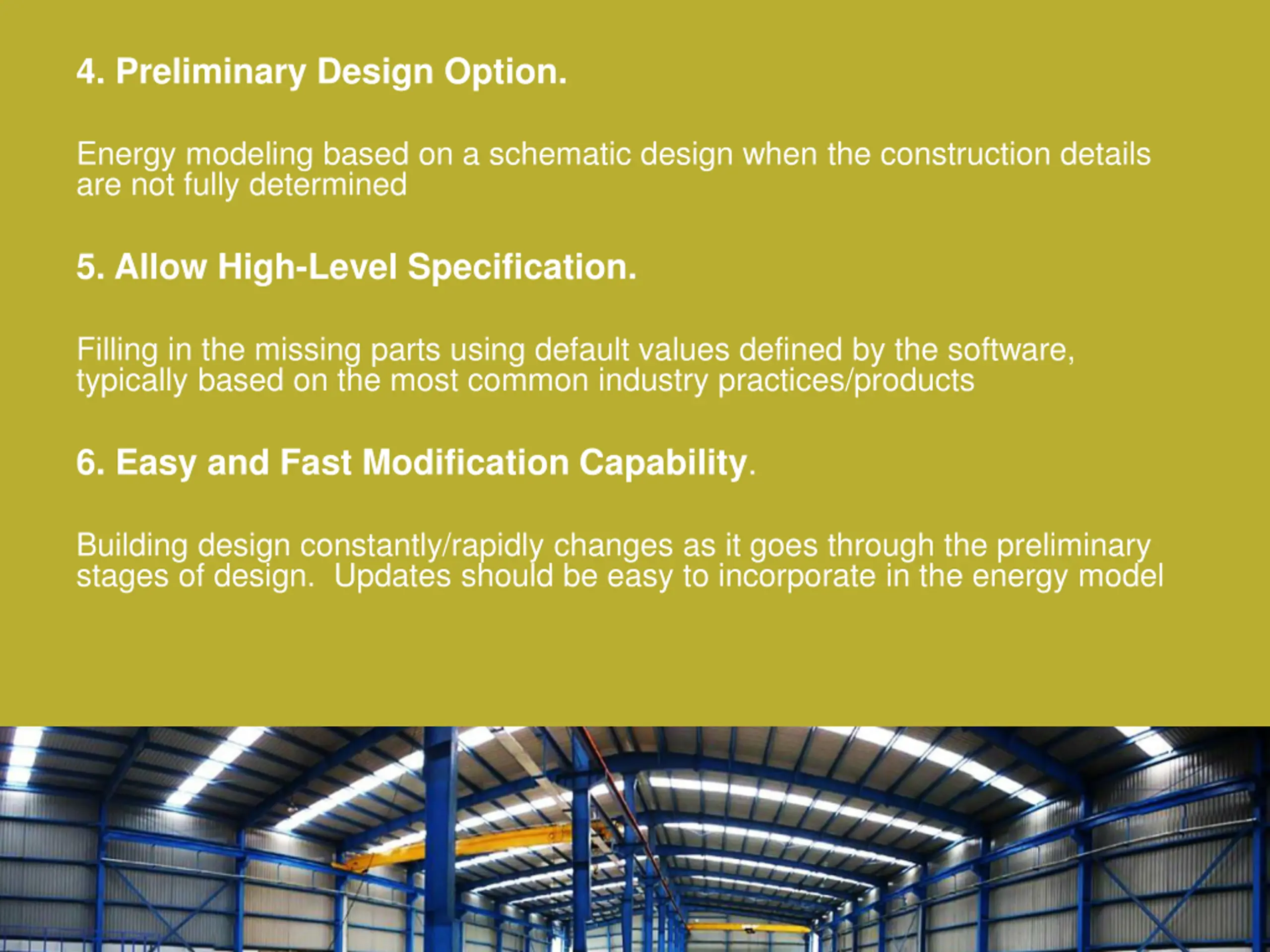 4. Preliminary Design Option.

Energy modeling based on a schematic design when the construction details are not fully determined

5. Allow High-Level Specification.

Filling in the missing parts using default values defined by the software, typically based on the most common industry practices/products

6. Easy and Fast Modification Capability.

Building design constantly/rapidly changes as it goes through the preliminary stages of design. Updates should be easy to incorporate in the energy model